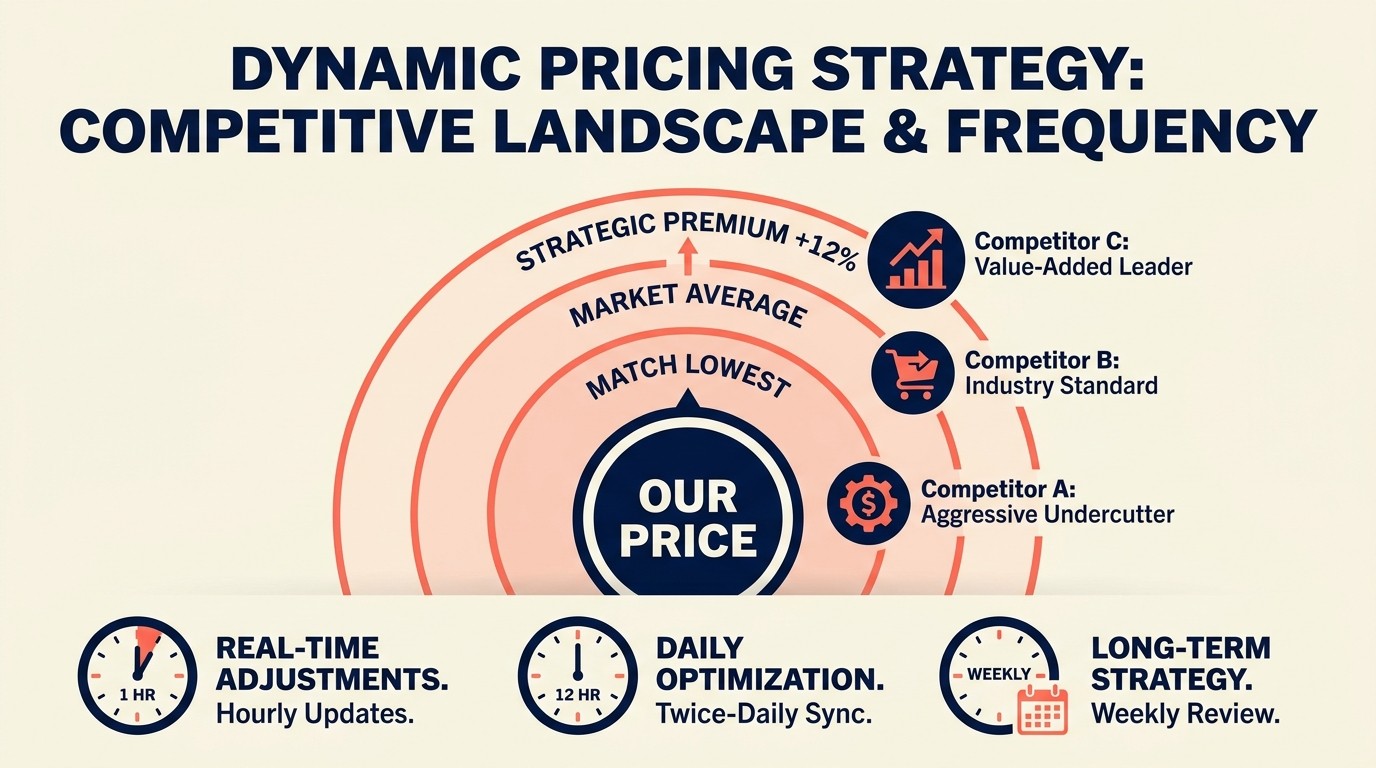 DYNAMIC PRICING STRATEGY: COMPETITIVE LANDSCAPE & FREQUENCY

STRATEGIC PREMIUM +12%

MARKET AVERAGE

MATCH LOWEST

OUR PRICE

Competitor C:
Value-Added Leader

Competitor B:
Industry Standard

Competitor A:
Aggressive Undercutter

1 HR

REAL-TIME ADJUSTMENTS.
Hourly Updates.

12 HR

DAILY OPTIMIZATION.
Twice-Daily Sync.

WEEKLY

LONG-TERM STRATEGY.
Weekly Review.